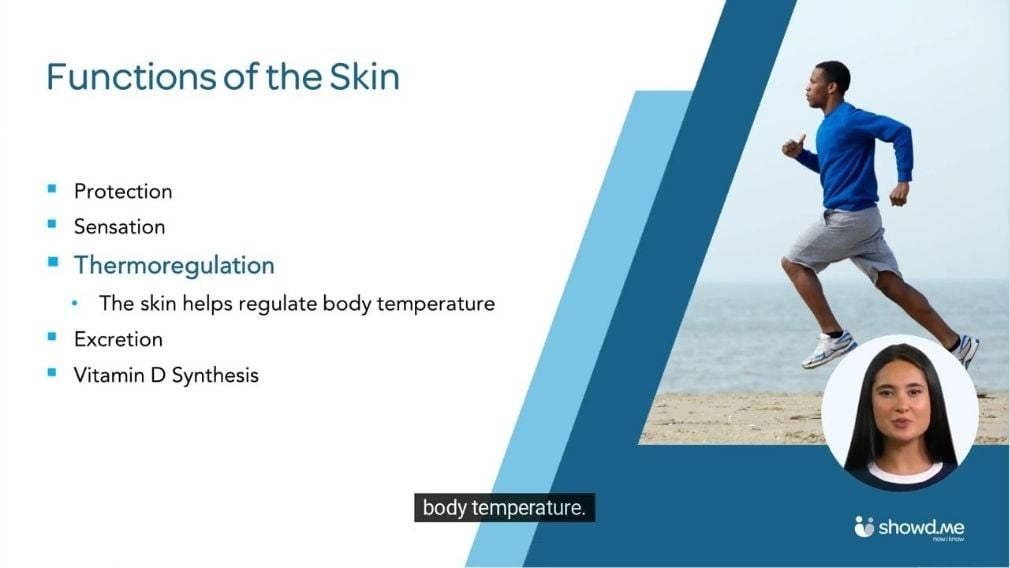 Functions of the Skin

- Protection
- Sensation
- Thermoregulation
  - The skin helps regulate body temperature
- Excretion
- Vitamin D Synthesis

body temperature.

showd.me
now i know